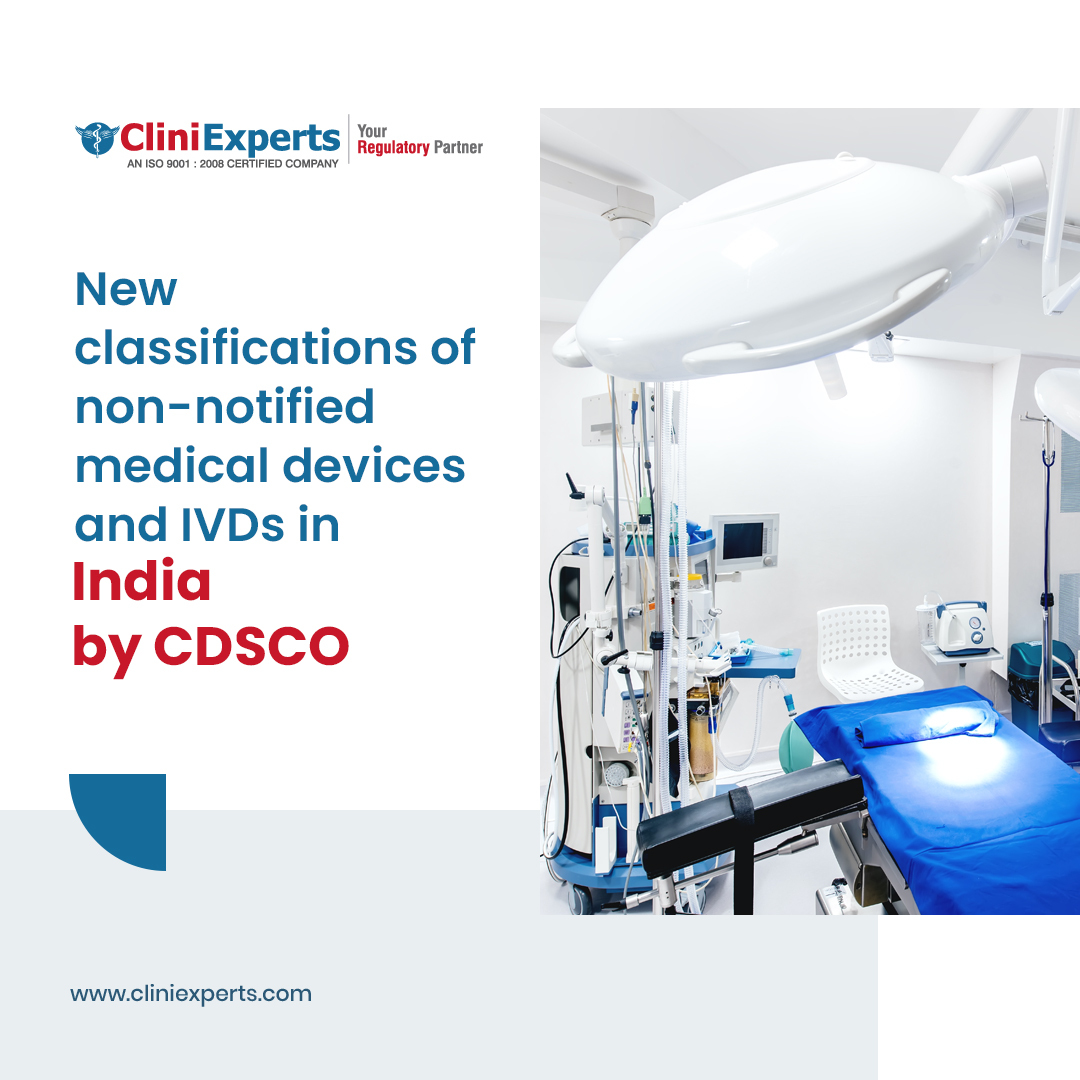 CliniExperts
AN ISO 9001 : 2008 CERTIFIED COMPANY
Your Regulatory Partner

New classifications of non-notified medical devices and IVDs in India by CDSCO

www.cliniexperts.com